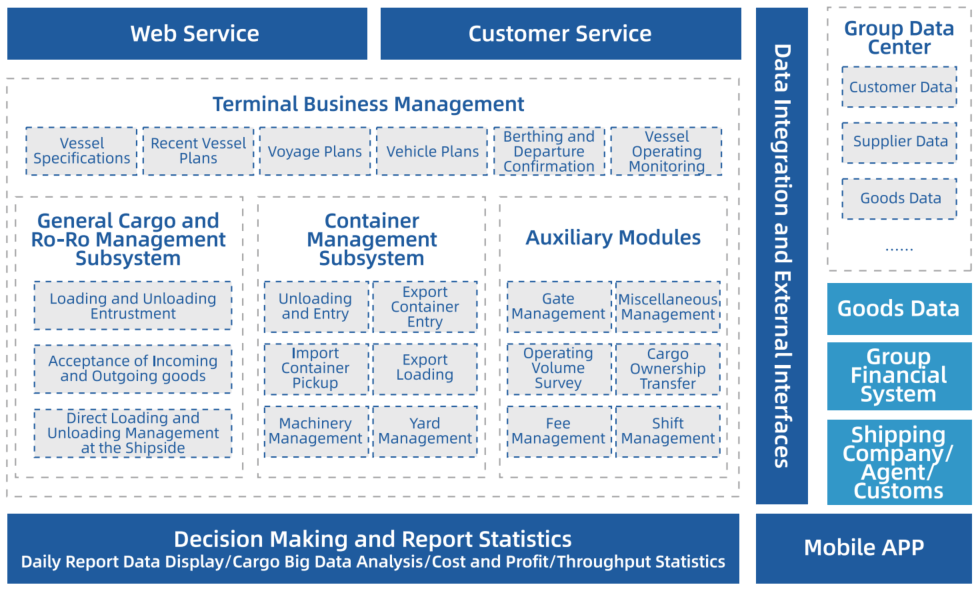 Web Service

Customer Service

Terminal Business Management

Vessel Specifications

Recent Vessel Plans

Voyage Plans

Vehicle Plans

Berthing and Departure Confirmation

Vessel Operating Monitoring

General Cargo and Ro-Ro Management Subsystem

Loading and Unloading Entrustment

Acceptance of Incoming and Outgoing goods

Direct Loading and Unloading Management at the Shipside

Container Management Subsystem

Unloading and Entry

Export Container Entry

Import Container Pickup

Export Loading

Machinery Management

Yard Management

Auxiliary Modules

Gate Management

Miscellaneous Management

Operating Volume Survey

Cargo Ownership Transfer

Fee Management

Shift Management

Data Integration and External Interfaces

Group Data Center

Customer Data

Supplier Data

Goods Data

......

Goods Data

Group Financial System

Shipping Company/ Agent/ Customs

Decision Making and Report Statistics
Daily Report Data Display/Cargo Big Data Analysis/Cost and Profit/Throughput Statistics

Mobile APP